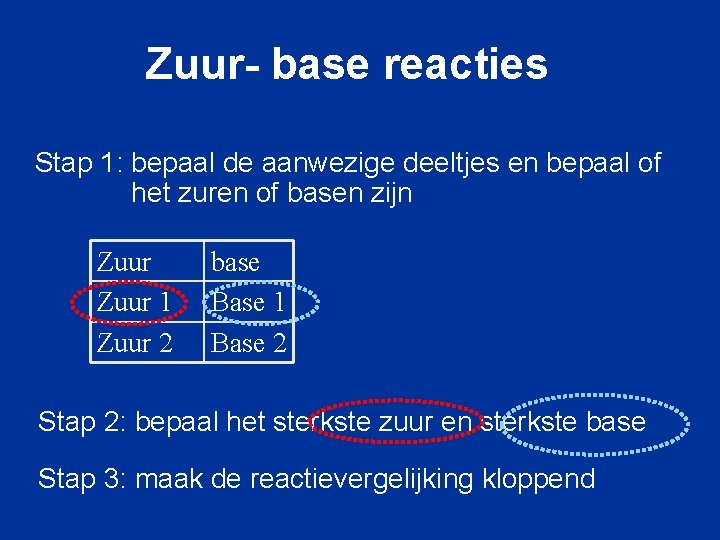 Zuur- base reacties

Stap 1: bepaal de aanwezige deeltjes en bepaal of het zuren of basen zijn

| Zuur | base |
|---|---|
| Zuur 1 | Base 1 |
| Zuur 2 | Base 2 |

Stap 2: bepaal het sterkste zuur en sterkste base

Stap 3: maak de reactievergelijking kloppend